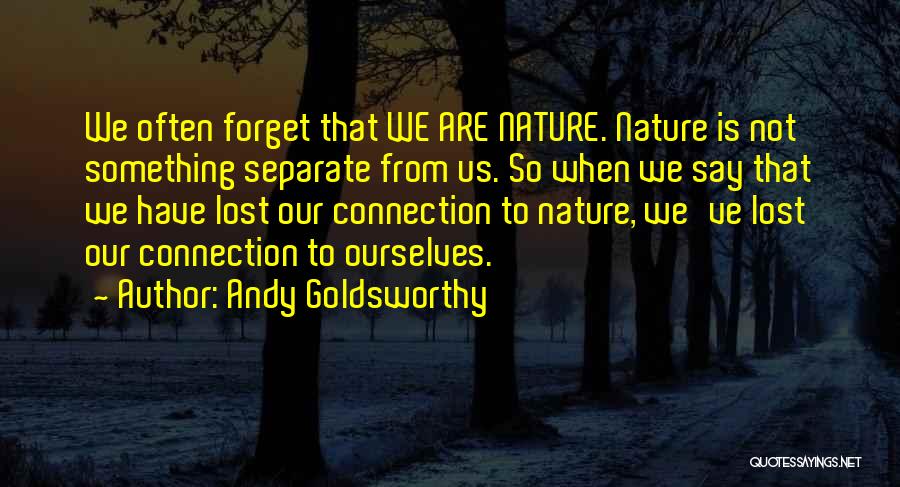 We often forget that WE ARE NATURE. Nature is not something separate from us. So when we say that we have lost our connection to nature, we've lost our connection to ourselves.
- Author: Andy Goldsworthy

QUOTESSAYINGS.NET